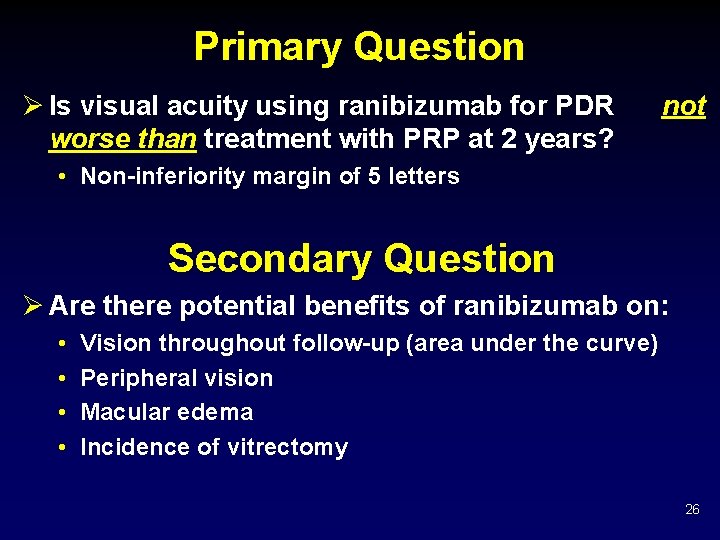 Primary Question

➢ Is visual acuity using ranibizumab for PDR not worse than treatment with PRP at 2 years?
• Non-inferiority margin of 5 letters

Secondary Question

➢ Are there potential benefits of ranibizumab on:
• Vision throughout follow-up (area under the curve)
• Peripheral vision
• Macular edema
• Incidence of vitrectomy

26